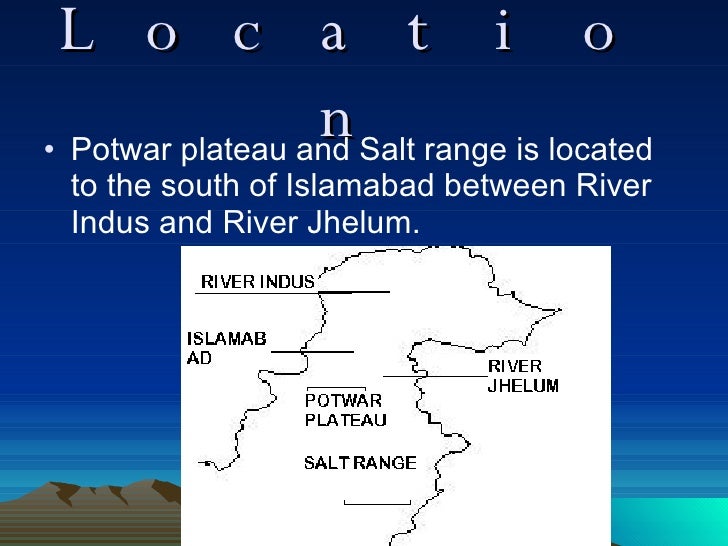 L o c a t i o n

• Potwar plateau and Salt range is located to the south of Islamabad between River Indus and River Jhelum.

RIVER INDUS

ISLAMAB AD

RIVER JHELUM

POTWAR PLATEAU

SALT RANGE